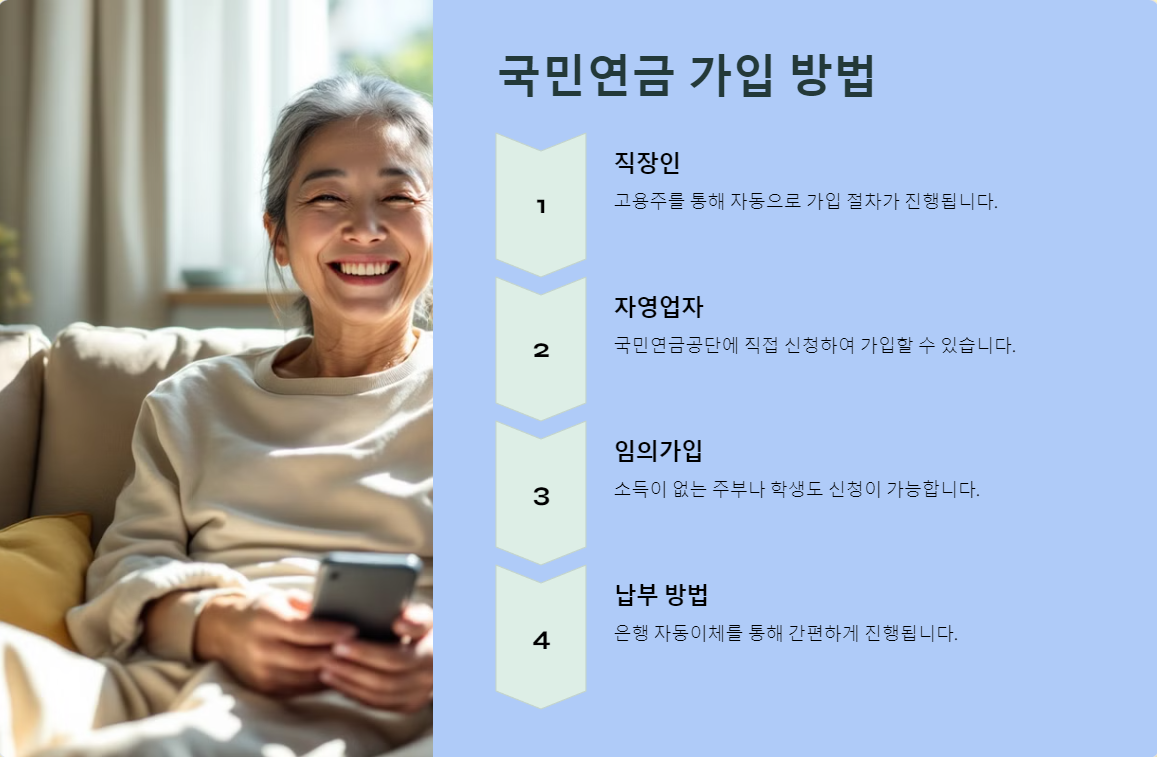 국민연금 가입 방법

1

직장인

고용주를 통해 자동으로 가입 절차가 진행됩니다.

2

자영업자

국민연금공단에 직접 신청하여 가입할 수 있습니다.

3

임의가입

소득이 없는 주부나 학생도 신청이 가능합니다.

4

납부 방법

은행 자동이체를 통해 간편하게 진행됩니다.